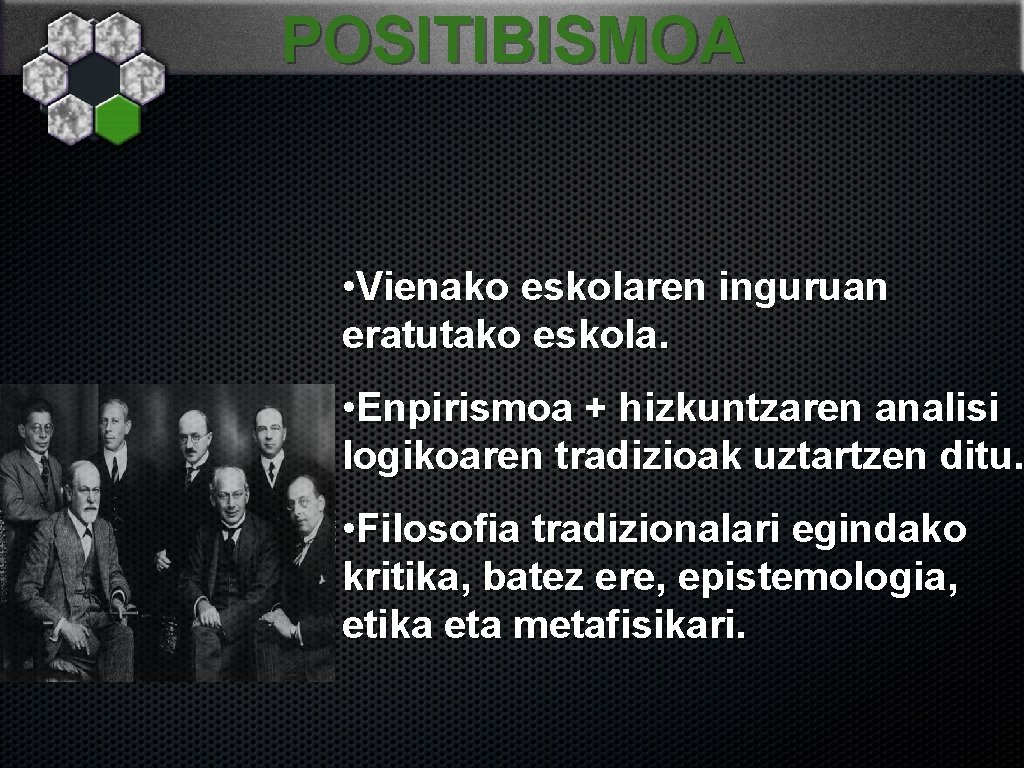 POSITIBISMOA

• Vienako eskolaren inguruan eratutako eskola.

• Enpirismoa + hizkuntzaren analisi logikoaren tradizioak uztartzen ditu.

• Filosofia tradizionalari egindako kritika, batez ere, epistemologia, etika eta metafisikari.